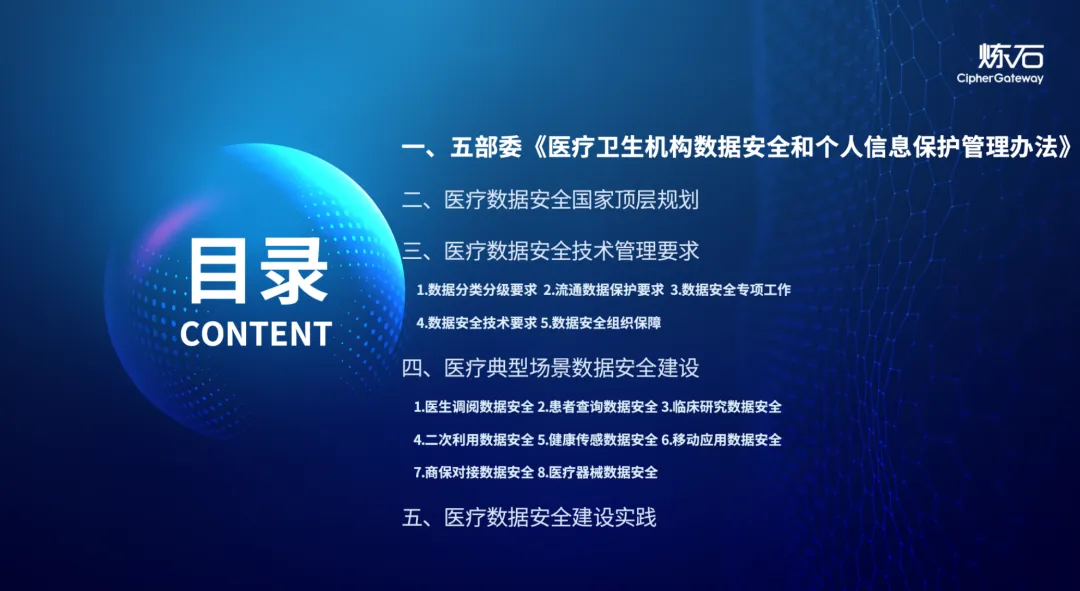 炼石
CipherGateway

目录
CONTENT

一、五部委《医疗卫生机构数据安全和个人信息保护管理办法》

二、医疗数据安全国家顶层规划

三、医疗数据安全技术管理要求

1.数据分类分级要求 2.流通数据保护要求 3.数据安全专项工作

4.数据安全技术要求 5.数据安全组织保障

四、医疗典型场景数据安全建设

1.医生调阅数据安全 2.患者查询数据安全 3.临床研究数据安全

4.二次利用数据安全 5.健康传感数据安全 6.移动应用数据安全

7.商保对接数据安全 8.医疗器械数据安全

五、医疗数据安全建设实践